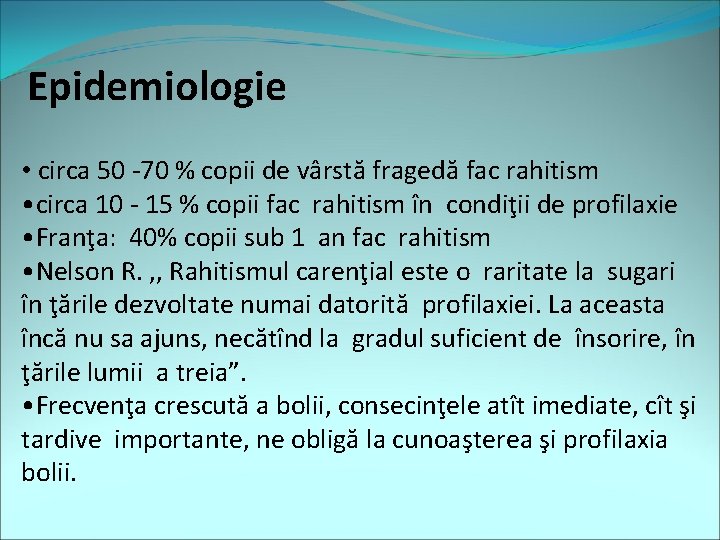 Epidemiologie

• circa 50 -70 % copii de vârstă fragedă fac rahitism
•circa 10 - 15 % copii fac rahitism în condiţii de profilaxie
•Franţa: 40% copii sub 1 an fac rahitism
•Nelson R. ,, Rahitismul carenţial este o raritate la sugari în ţările dezvoltate numai datorită profilaxiei. La aceasta încă nu sa ajuns, necătînd la gradul suficient de însorire, în ţările lumii a treia”.
•Frecvenţa crescută a bolii, consecinţele atît imediate, cît şi tardive importante, ne obligă la cunoaşterea şi profilaxia bolii.